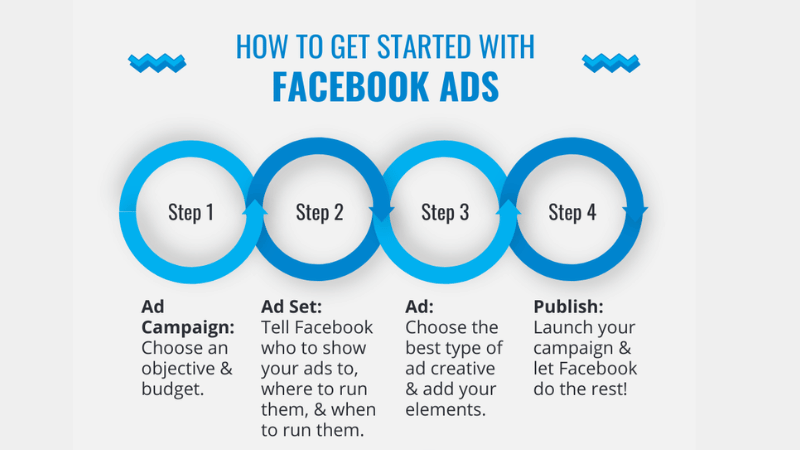 HOW TO GET STARTED WITH
FACEBOOK ADS

Step 1

Step 2

Step 3

Step 4

Ad Campaign: Choose an objective & budget.

Ad Set: Tell Facebook who to show your ads to, where to run them, & when to run them.

Ad: Choose the best type of ad creative & add your elements.

Publish: Launch your campaign & let Facebook do the rest!